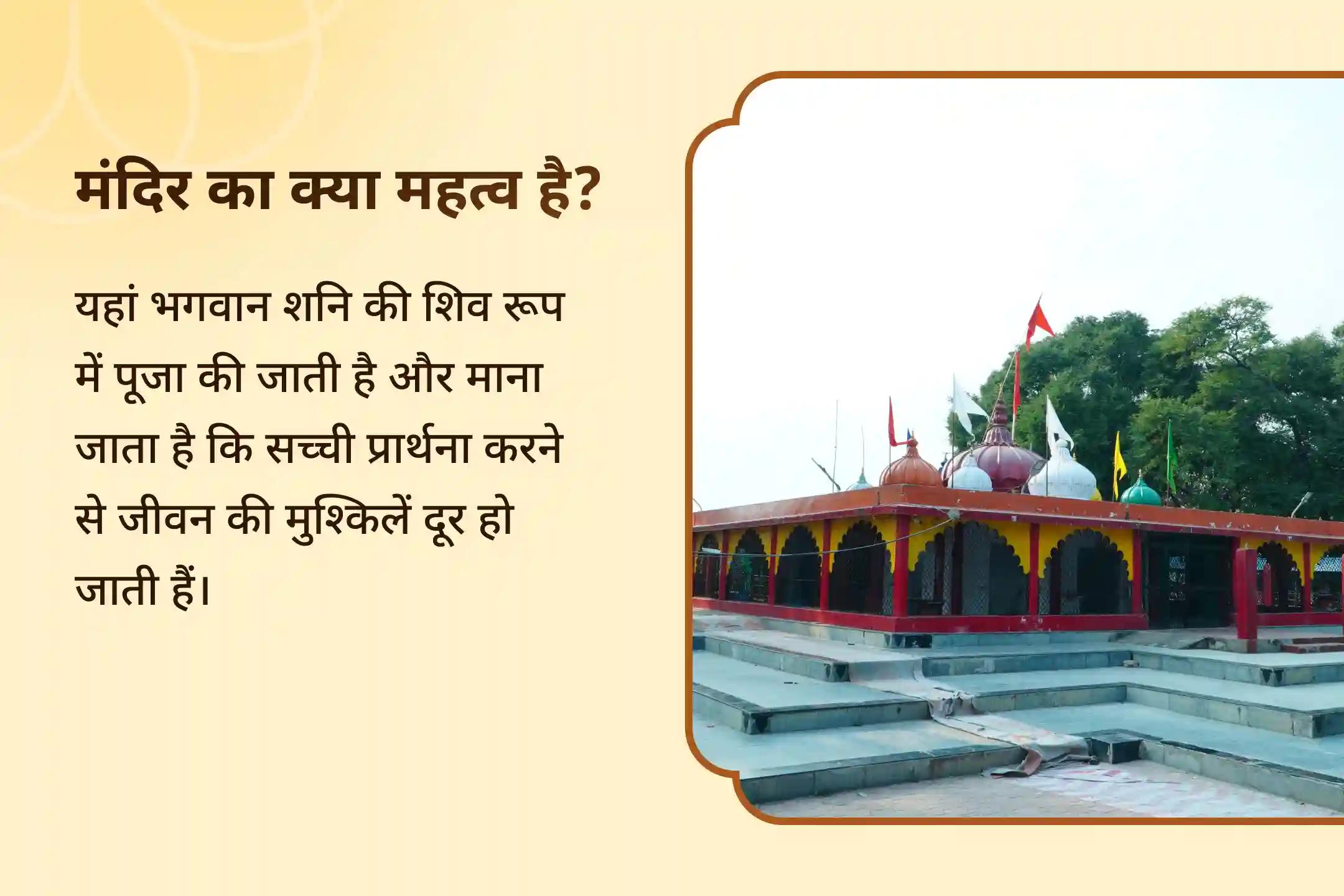 मंदिर का क्या महत्व है?

यहां भगवान शनि की शिव रूप में पूजा की जाती है और माना जाता है कि सच्ची प्रार्थना करने से जीवन की मुश्किलें दूर हो जाती हैं।